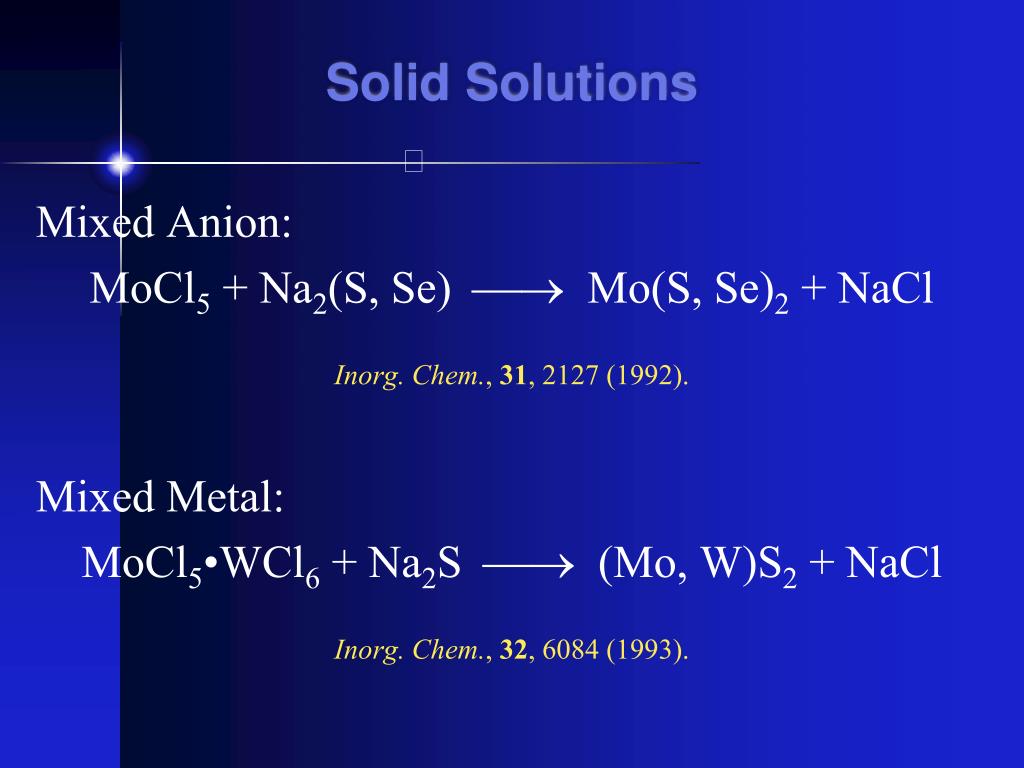 Solid Solutions

Mixed Anion:

$MoCl_5 + Na_2(S, Se) \longrightarrow Mo(S, Se)_2 + NaCl$

Inorg. Chem., 31, 2127 (1992).

Mixed Metal:

$MoCl_5 \bullet WCl_6 + Na_2S \longrightarrow (Mo, W)S_2 + NaCl$

Inorg. Chem., 32, 6084 (1993).